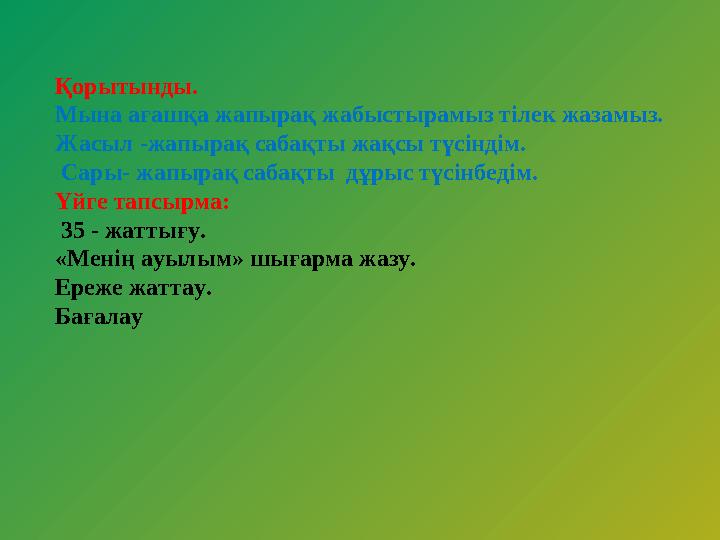 Қорытынды.
Мына ағашқа жапырақ жабыстырамыз тілек жазамыз.
Жасыл -жапырақ сабақты жақсы түсіндім.
Сары- жапырақ сабақты дұрыс түсінбедім.
Үйге тапсырма:
35 - жаттығу.
«Менің ауылым» шығарма жазу.
Ереже жаттау.
Бағалау